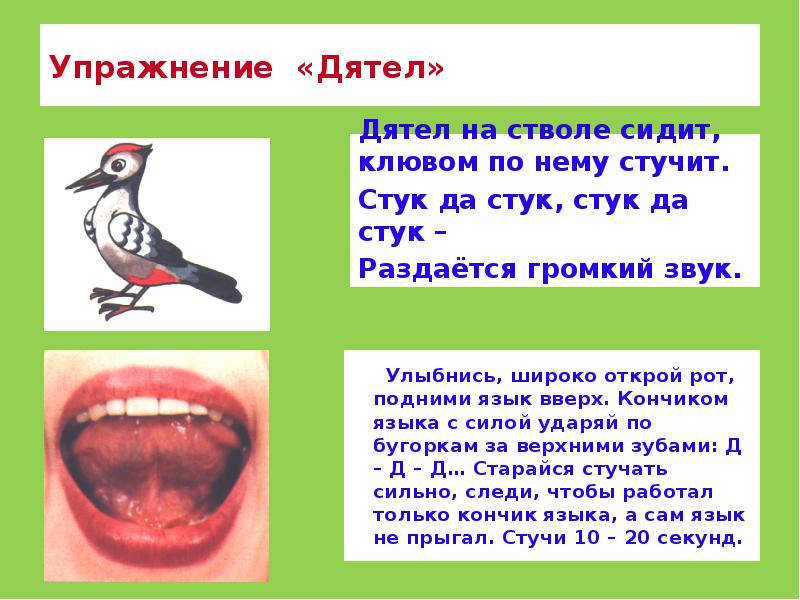 Упражнение «Дятел»

Дятел на стволе сидит, клювом по нему стучит.

Стук да стук, стук да стук –

Раздаётся громкий звук.

Улыбнись, широко открой рот, подними язык вверх. Кончиком языка с силой ударяй по бугоркам за верхними зубами: Д – Д – Д… Старайся стучать сильно, следи, чтобы работал только кончик языка, а сам язык не прыгал. Стучи 10 – 20 секунд.